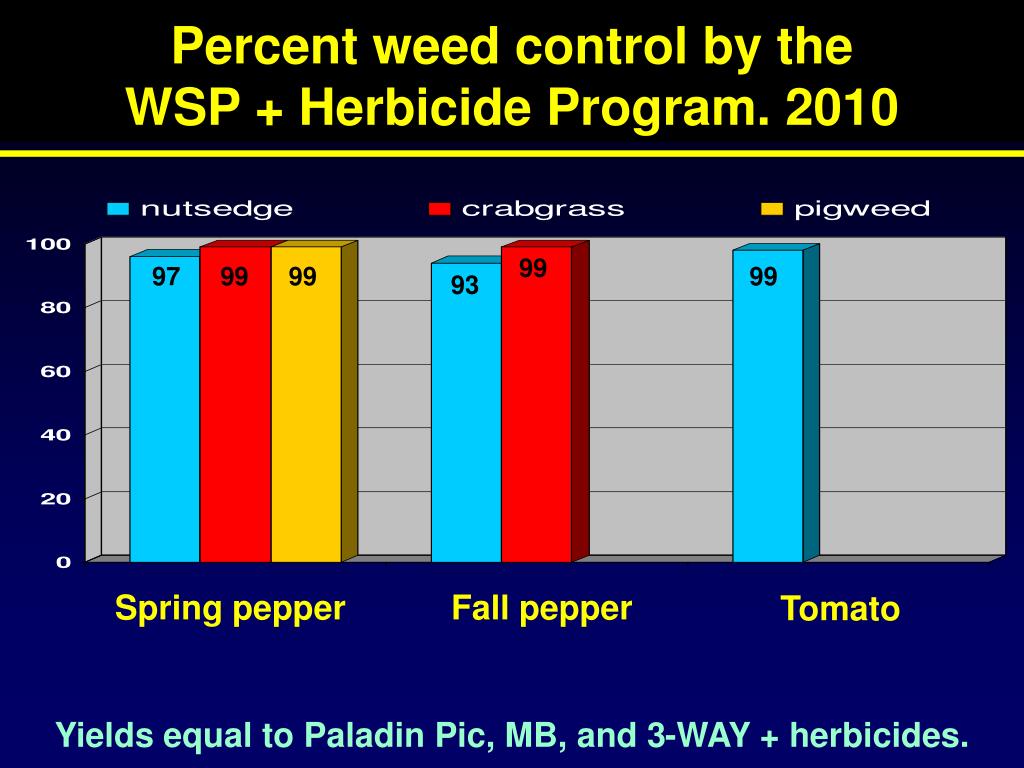 Percent weed control by the WSP + Herbicide Program. 2010

nutsedge crabgrass pigweed

100
80
60
40
20
0

97 99 99
93 99
99

Spring pepper
Fall pepper
Tomato

Yields equal to Paladin Pic, MB, and 3-WAY + herbicides.